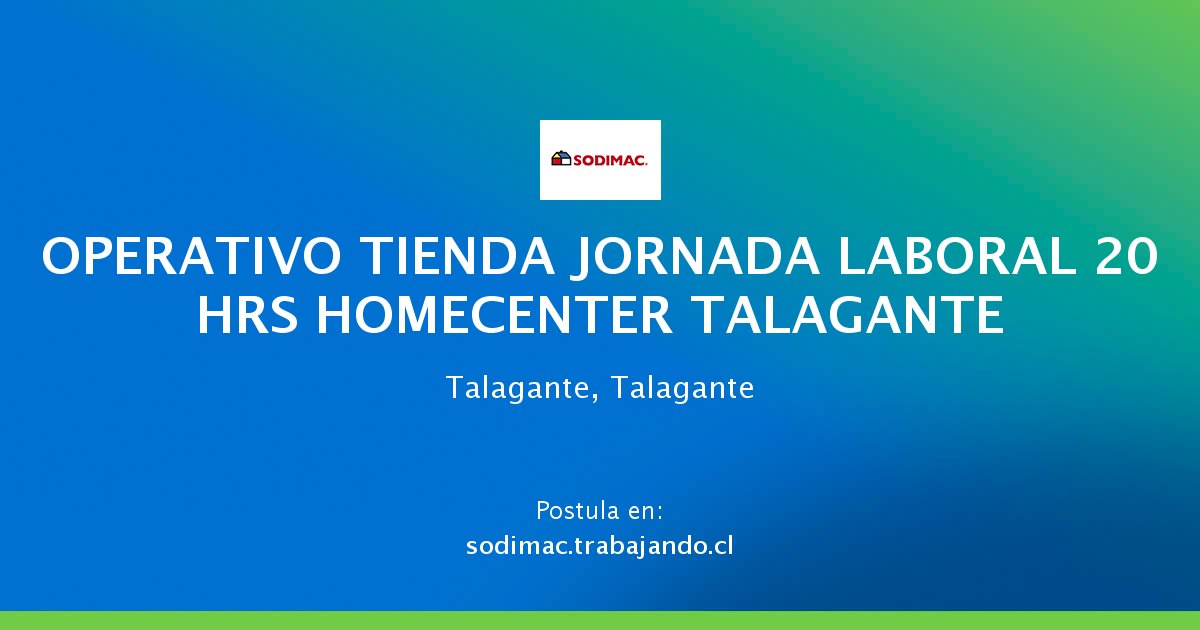 SODIMAC.

OPERATIVO TIENDA JORNADA LABORAL 20 HRS HOMECENTER TALAGANTE

Talagante, Talagante

Postula en:
sodimac.trabajando.cl